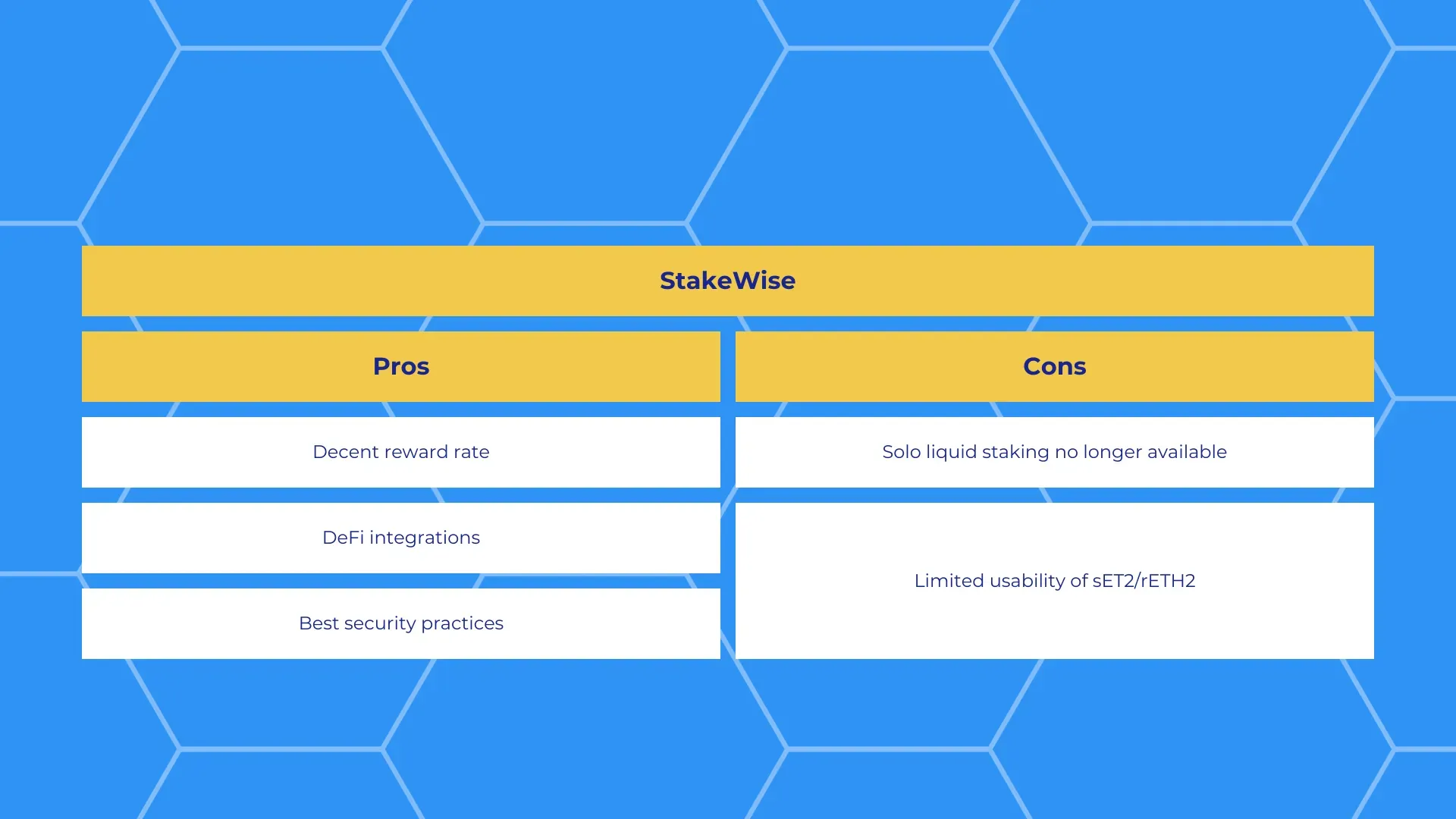 StakeWise

| Pros | Cons |
|---|---|
| Decent reward rate | Solo liquid staking no longer available |
| DeFi integrations | Limited usability of sET2/rETH2 |
| Best security practices | |